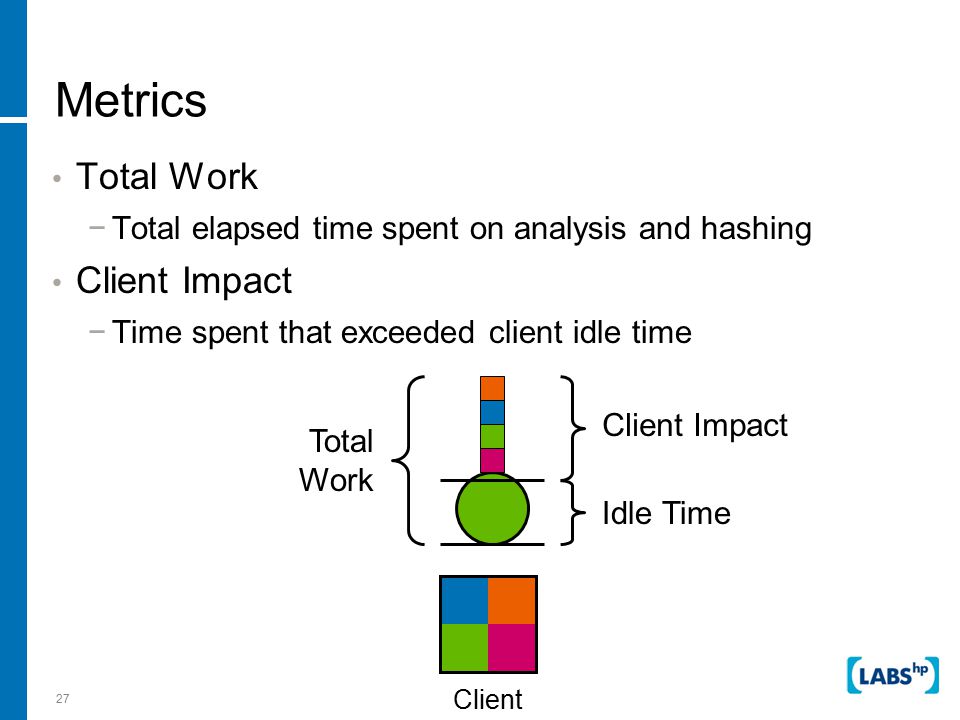 Metrics

• Total Work
− Total elapsed time spent on analysis and hashing

• Client Impact
− Time spent that exceeded client idle time

Total Work

Client Impact

Idle Time

Client

27

LABS hp